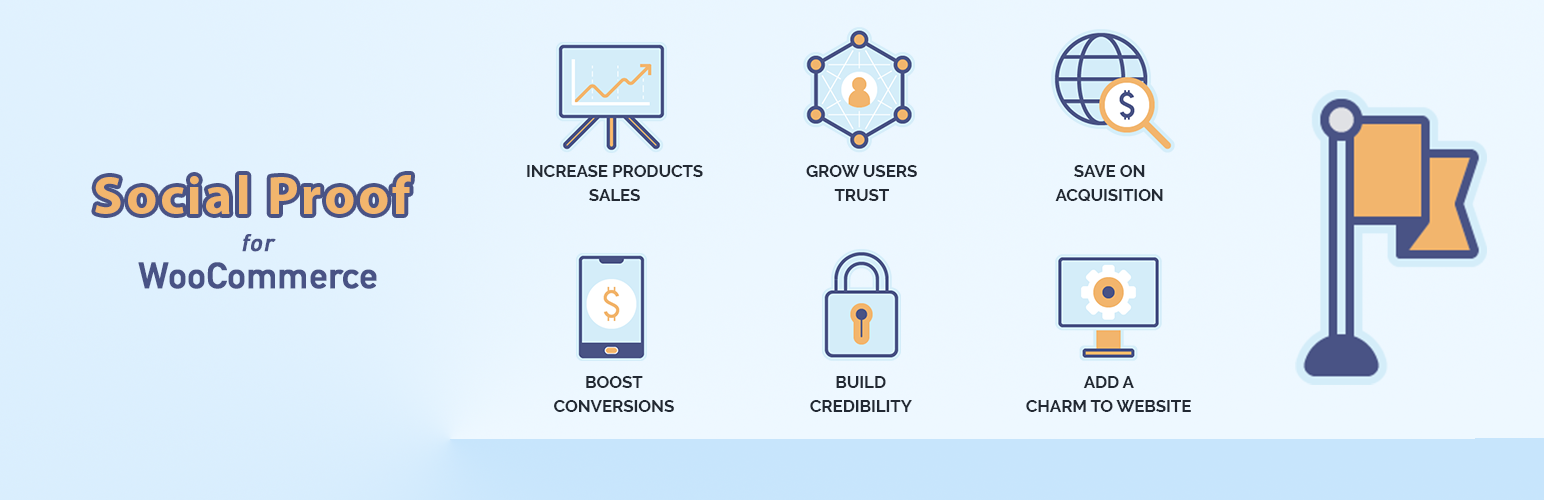 Social Proof
for
WooCommerce

INCREASE PRODUCTS SALES

GROW USERS TRUST

SAVE ON ACQUISITION

BOOST CONVERSIONS

BUILD CREDIBILITY

ADD A CHARM TO WEBSITE